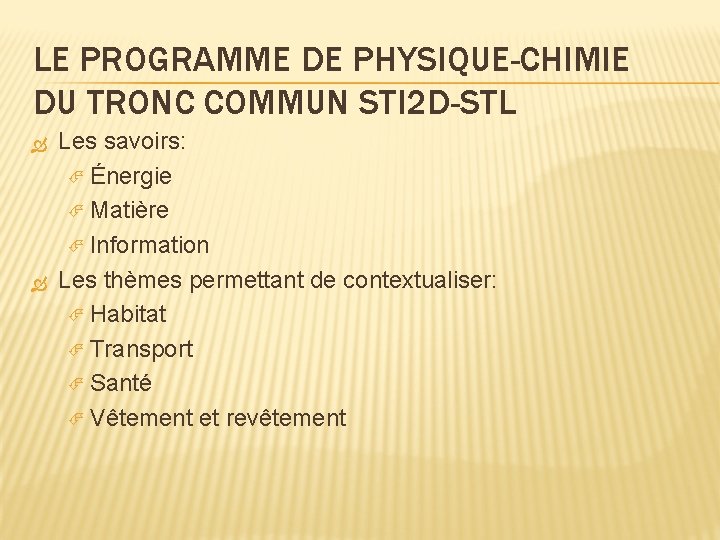 LE PROGRAMME DE PHYSIQUE-CHIMIE DU TRONC COMMUN STI2D-STL

Les savoirs:
Énergie
Matière
Information

Les thèmes permettant de contextualiser:
Habitat
Transport
Santé
Vêtement et revêtement